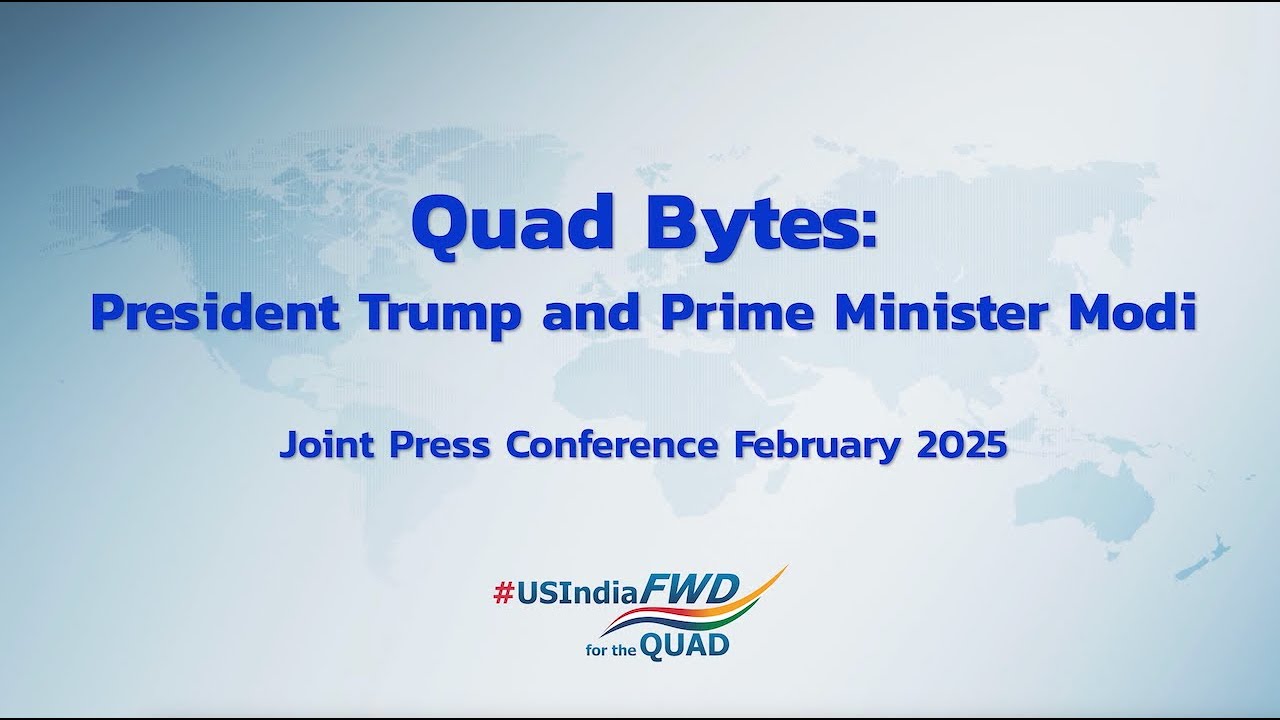 Quad Bytes:
President Trump and Prime Minister Modi

Joint Press Conference February 2025

#USIndiaFWD
for the QUAD